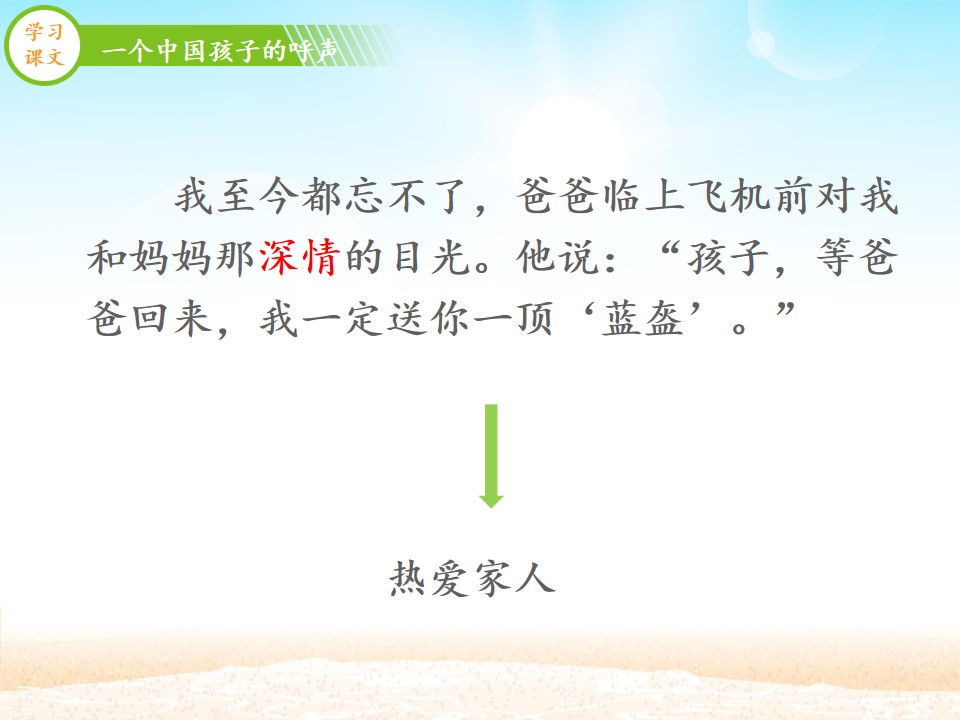 学习课文

一个中国孩子的呼声

我至今都忘不了，爸爸临上飞机前对我和妈妈那深情的目光。他说：“孩子，等爸爸回来，我一定送你一顶‘蓝盔’。”

热爱家人